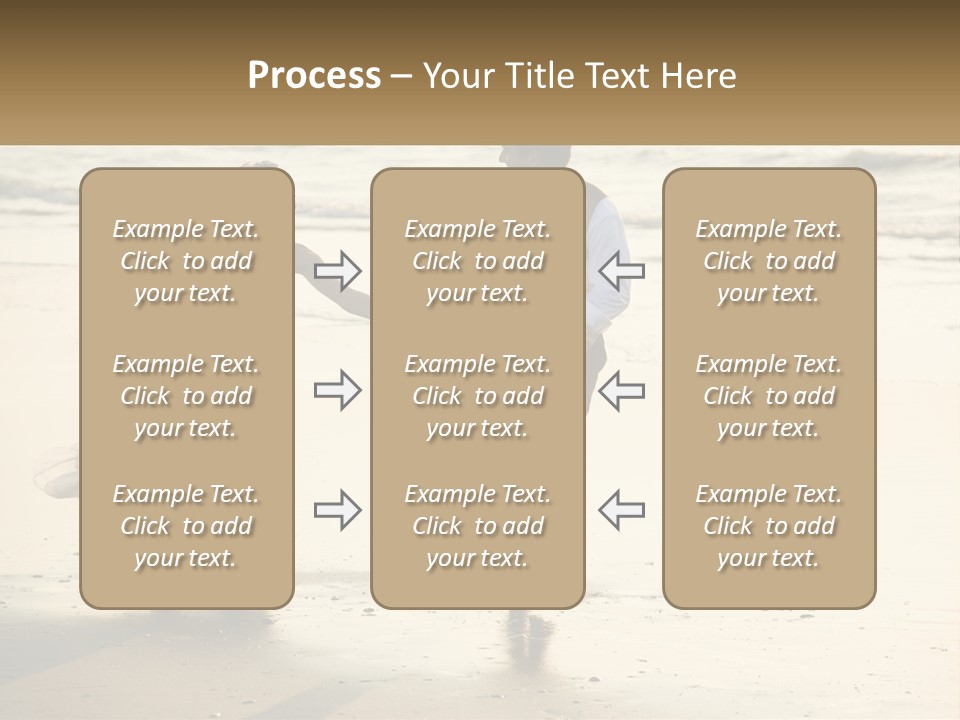 Process – Your Title Text Here

Example Text. Click to add your text.

Example Text. Click to add your text.

Example Text. Click to add your text.

Example Text. Click to add your text.

Example Text. Click to add your text.

Example Text. Click to add your text.

Example Text. Click to add your text.

Example Text. Click to add your text.

Example Text. Click to add your text.